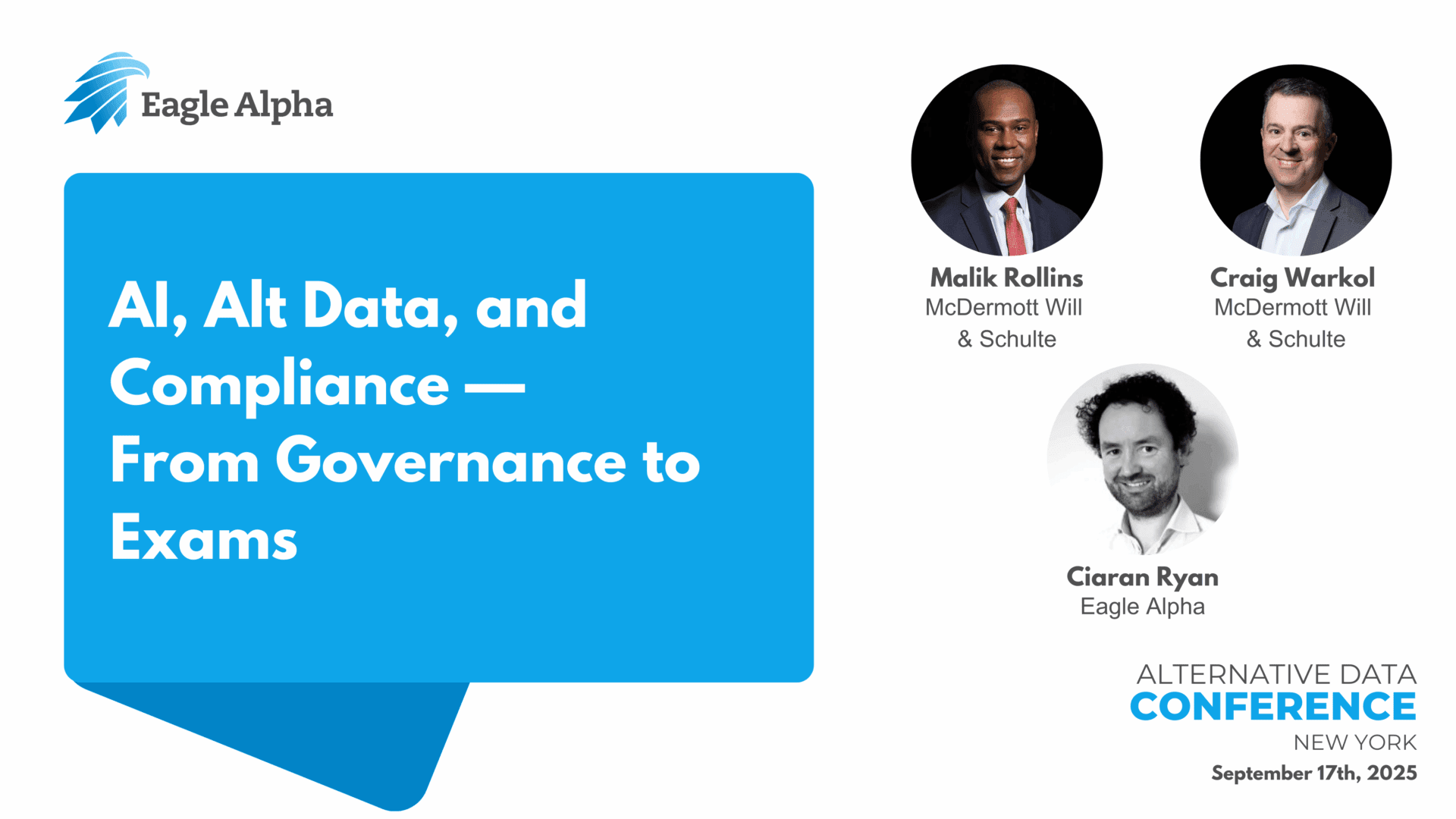 Eagle Alpha

AI, Alt Data, and Compliance — From Governance to Exams

Malik Rollins
McDermott Will & Schulte

Craig Warkol
McDermott Will & Schulte

Ciaran Ryan
Eagle Alpha

ALTERNATIVE DATA
CONFERENCE
NEW YORK
September 17th, 2025